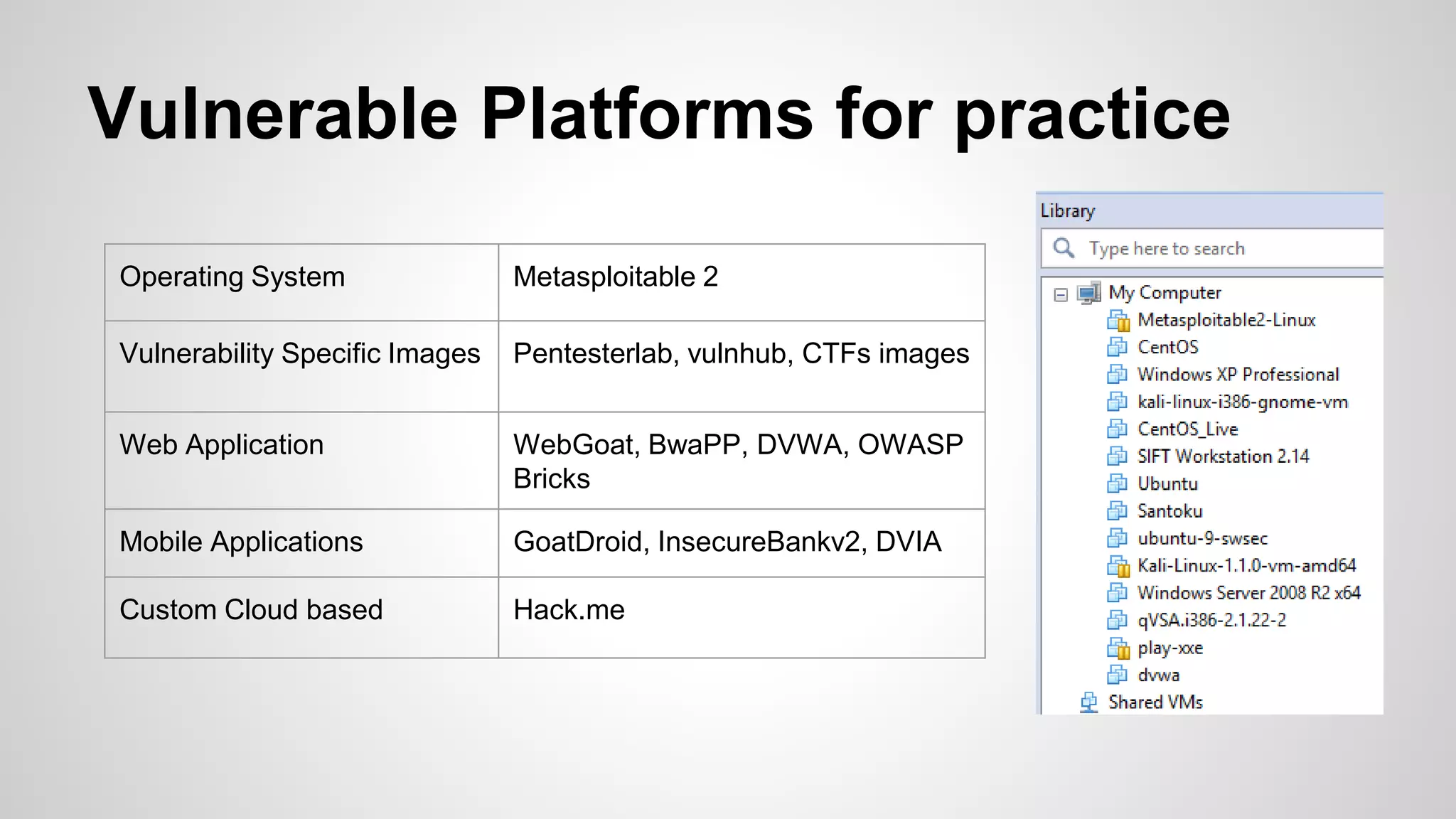 Vulnerable Platforms for practice

| Operating System | Metasploitable 2 |
|---|---|
| Vulnerability Specific Images | Pentesterlab, vulnhub, CTFs images |
| Web Application | WebGoat, BwaPP, DVWA, OWASP Bricks |
| Mobile Applications | GoatDroid, InsecureBankv2, DVIA |
| Custom Cloud based | Hack.me |

Library

Type here to search

My Computer
Metasploitable2-Linux
CentOS
Windows XP Professional
kali-linux-i386-gnome-vm
CentOS_Live
SIFT Workstation 2.14
Ubuntu
Santoku
ubuntu-9-swsec
Kali-Linux-1.1.0-vm-amd64
Windows Server 2008 R2 x64
qVSA.i386-2.1.22-2
play-xxe
dvwa
Shared VMs